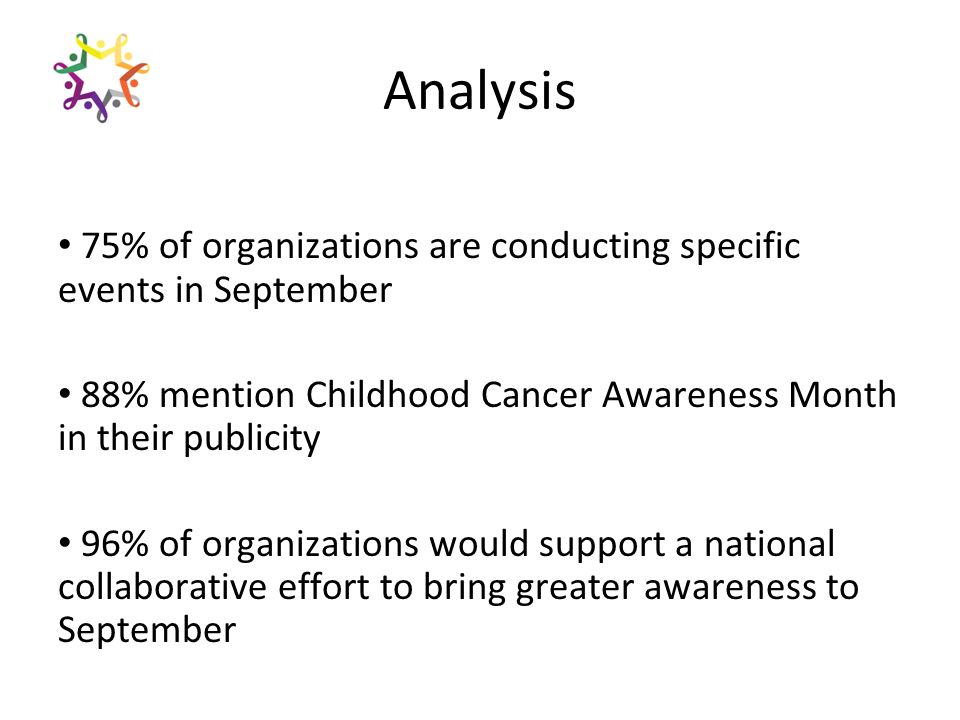 Analysis

• 75% of organizations are conducting specific events in September

• 88% mention Childhood Cancer Awareness Month in their publicity

• 96% of organizations would support a national collaborative effort to bring greater awareness to September